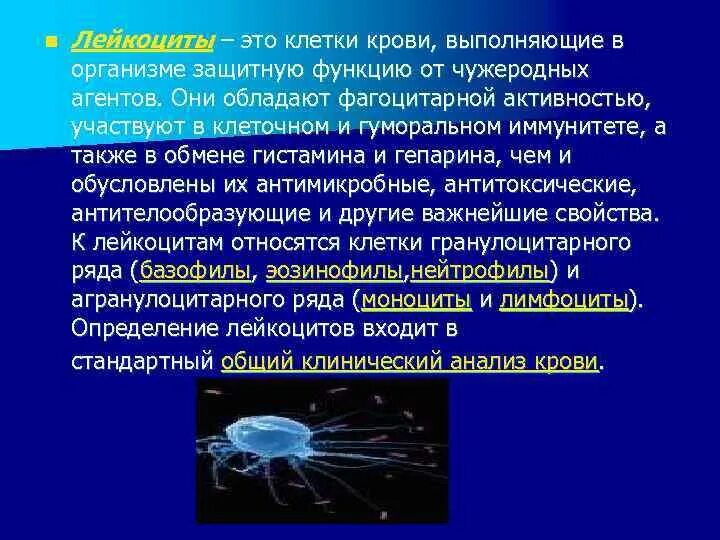 Лейкоциты – это клетки крови, выполняющие в организме защитную функцию от чужеродных агентов. Они обладают фагоцитарной активностью, участвуют в клеточном и гуморальном иммунитете, а также в обмене гистамина и гепарина, чем и обусловлены их антимикробные, антитоксические, антителообразующие и другие важнейшие свойства. К лейкоцитам относятся клетки гранулоцитарного ряда (базофилы, эозинофилы,нейтрофилы) и агранулоцитарного ряда (моноциты и лимфоциты). Определение лейкоцитов входит в стандартный общий клинический анализ крови.